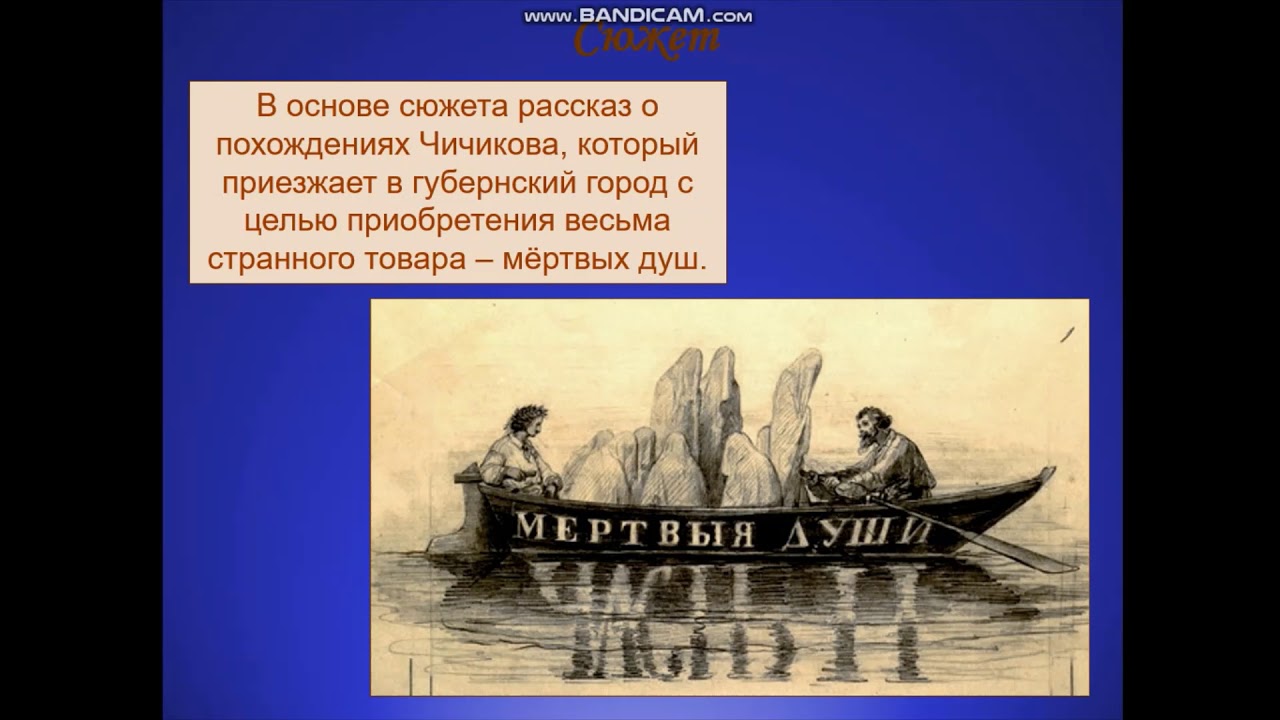 www.BANDICAM.com

Сюжет

В основе сюжета рассказ о похождениях Чичикова, который приезжает в губернский город с целью приобретения весьма странного товара – мёртвых душ.

МЕРТВЫЯ ДУШИ